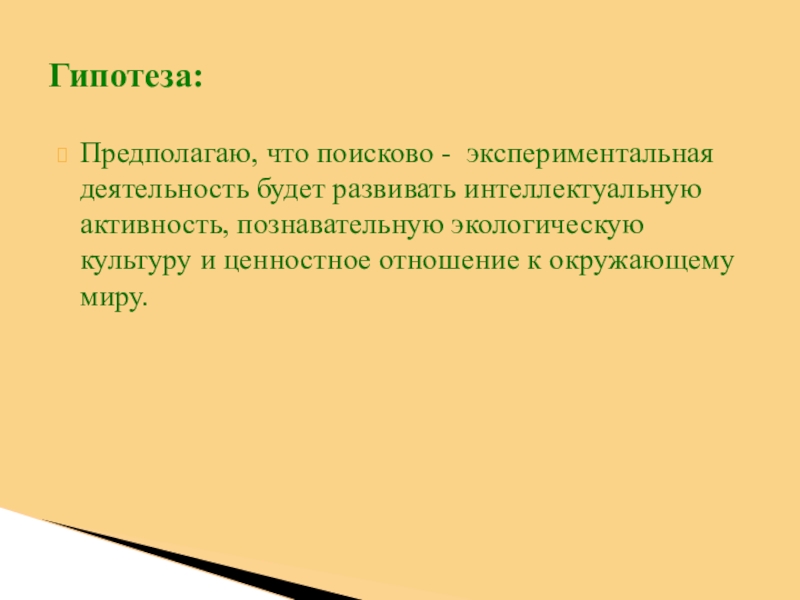 Гипотеза:

Предполагаю, что поисково - экспериментальная деятельность будет развивать интеллектуальную активность, познавательную экологическую культуру и ценностное отношение к окружающему миру.